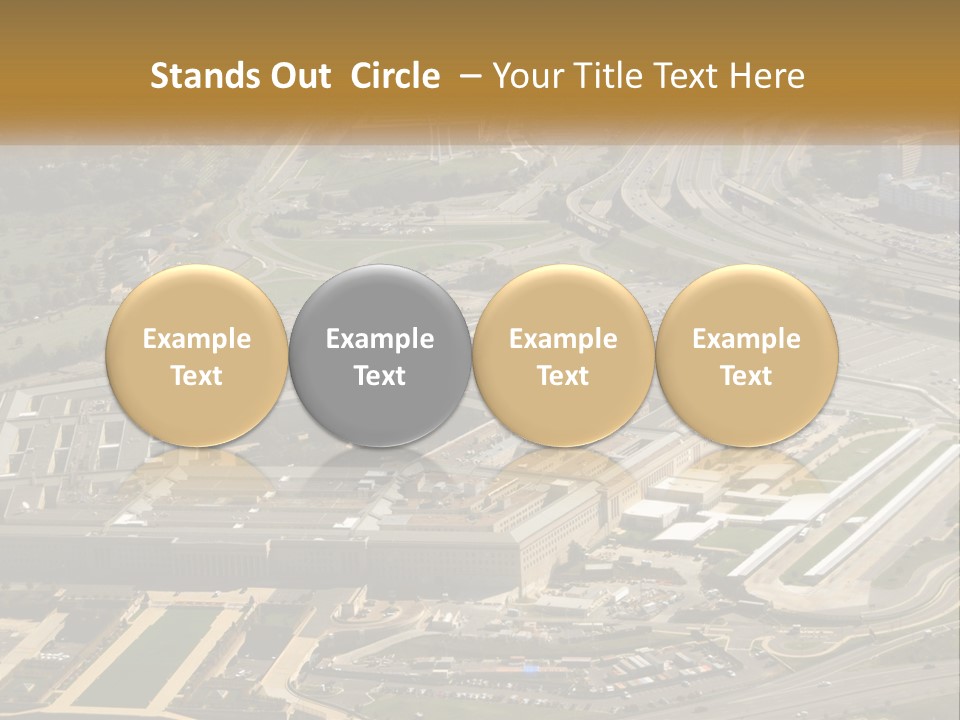 Stands Out Circle – Your Title Text Here

Example Text

Example Text

Example Text

Example Text